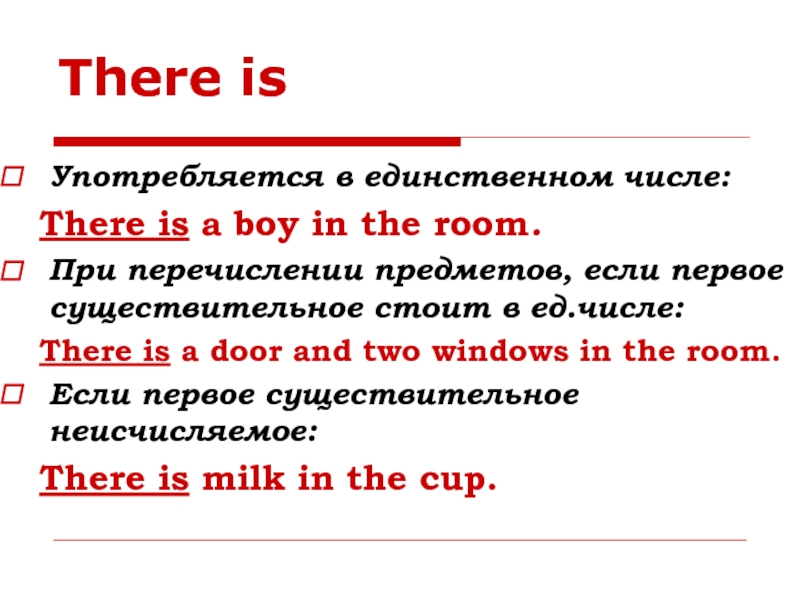 There is

Употребляется в единственном числе:

There is a boy in the room.

При перечислении предметов, если первое существительное стоит в ед.числе:

There is a door and two windows in the room.

Если первое существительное неисчисляемое:

There is milk in the cup.